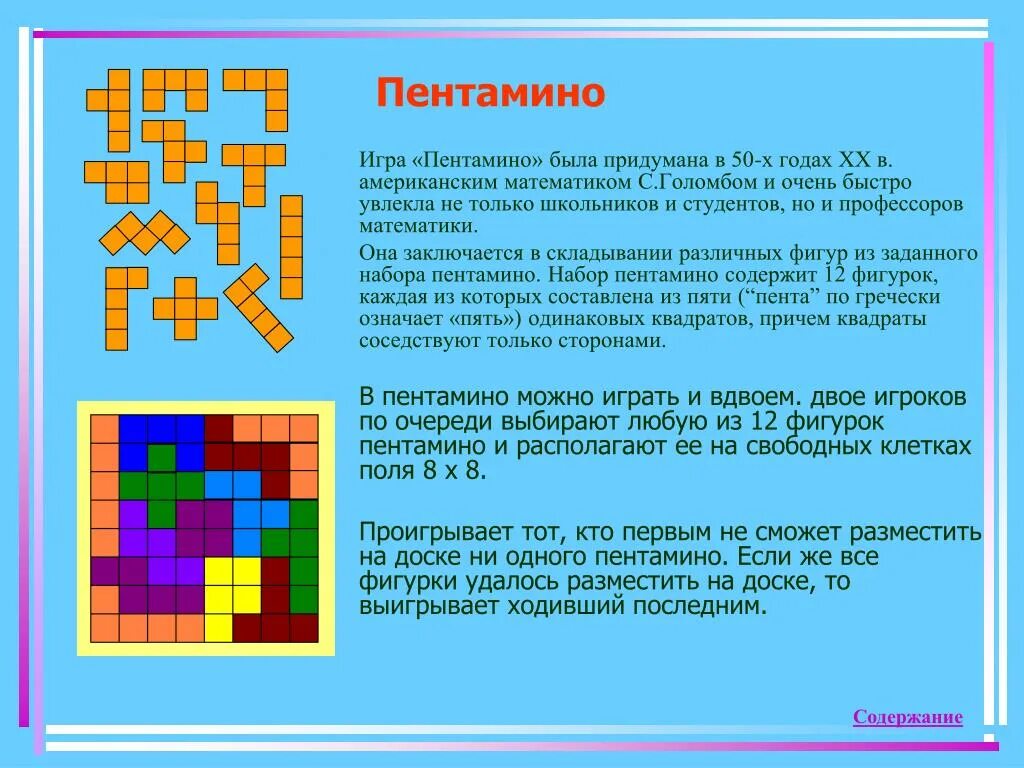 Пентамино

Игра «Пентамино» была придумана в 50-х годах XX в. американским математиком С.Голомбом и очень быстро увлекла не только школьников и студентов, но и профессоров математики.

Она заключается в складывании различных фигур из заданного набора пентамино. Набор пентамино содержит 12 фигурок, каждая из которых составлена из пяти (“пента” по гречески означает «пять») одинаковых квадратов, причем квадраты соседствуют только сторонами.

В пентамино можно играть и вдвоем. двое игроков по очереди выбирают любую из 12 фигурок пентамино и располагают ее на свободных клетках поля 8 х 8.

Проигрывает тот, кто первым не сможет разместить на доске ни одного пентамино. Если же все фигурки удалось разместить на доске, то выигрывает ходивший последним.

Содержание